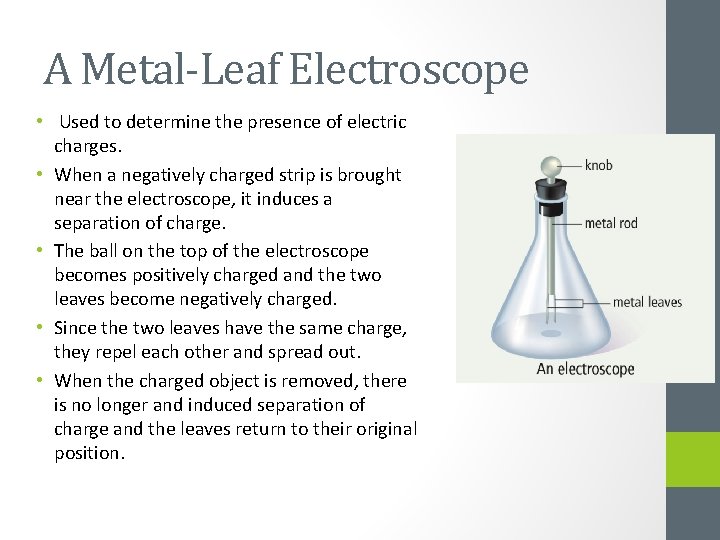 A Metal-Leaf Electroscope

• Used to determine the presence of electric charges.
• When a negatively charged strip is brought near the electroscope, it induces a separation of charge.
• The ball on the top of the electroscope becomes positively charged and the two leaves become negatively charged.
• Since the two leaves have the same charge, they repel each other and spread out.
• When the charged object is removed, there is no longer and induced separation of charge and the leaves return to their original position.

knob
metal rod
metal leaves
An electroscope